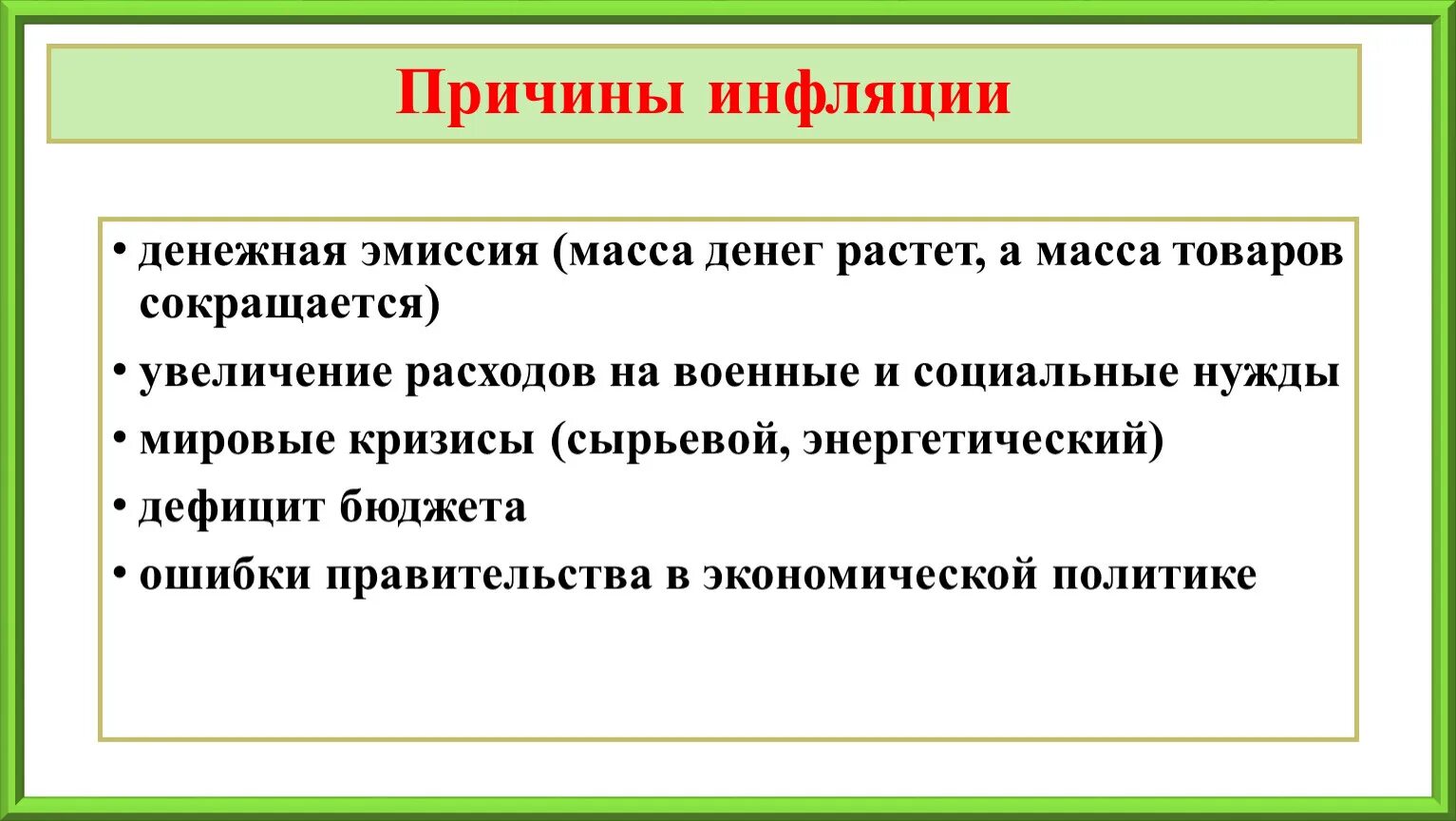 Причины инфляции

• денежная эмиссия (масса денег растет, а масса товаров сокращается)
• увеличение расходов на военные и социальные нужды
• мировые кризисы (сырьевой, энергетический)
• дефицит бюджета
• ошибки правительства в экономической политике